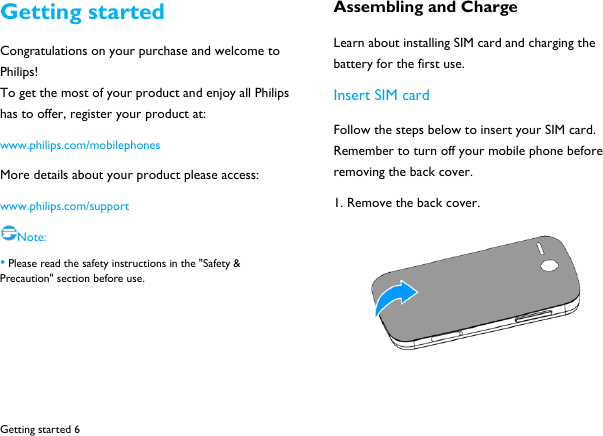 Getting started

Congratulations on your purchase and welcome to Philips!
To get the most of your product and enjoy all Philips has to offer, register your product at:

www.philips.com/mobilephones

More details about your product please access:

www.philips.com/support

Note:

• Please read the safety instructions in the "Safety & Precaution" section before use.

Getting started 6

Assembling and Charge

Learn about installing SIM card and charging the battery for the first use.

Insert SIM card

Follow the steps below to insert your SIM card. Remember to turn off your mobile phone before removing the back cover.

1. Remove the back cover.